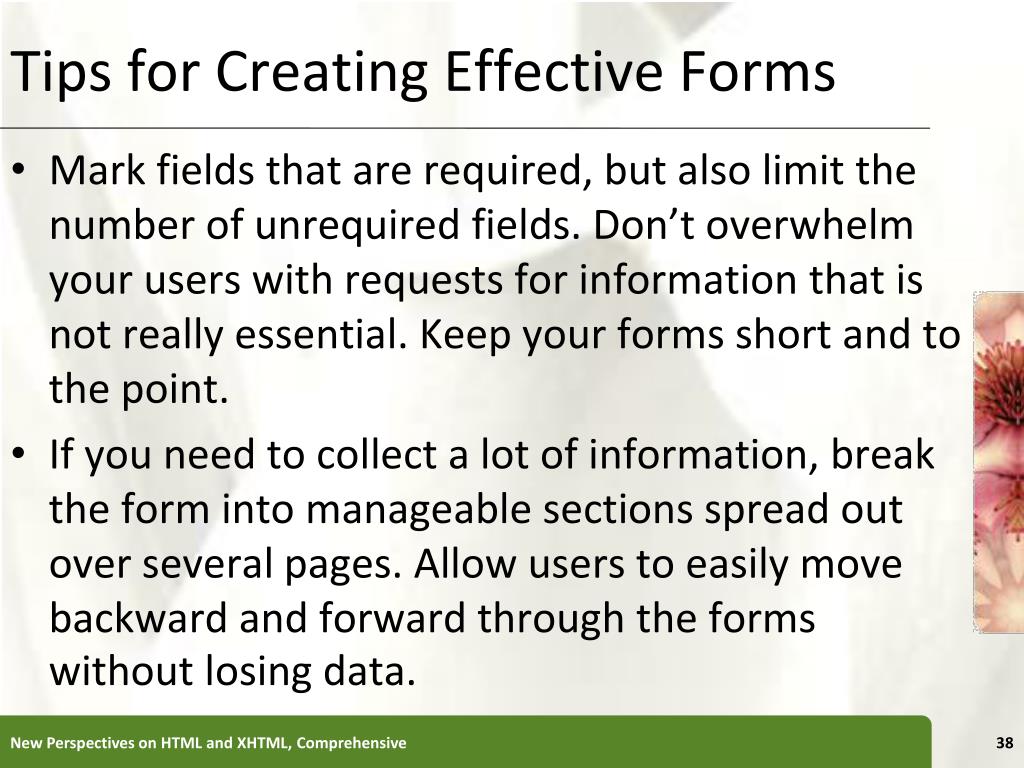 Tips for Creating Effective Forms

• Mark fields that are required, but also limit the number of unrequired fields. Don’t overwhelm your users with requests for information that is not really essential. Keep your forms short and to the point.

• If you need to collect a lot of information, break the form into manageable sections spread out over several pages. Allow users to easily move backward and forward through the forms without losing data.

New Perspectives on HTML and XHTML, Comprehensive

38